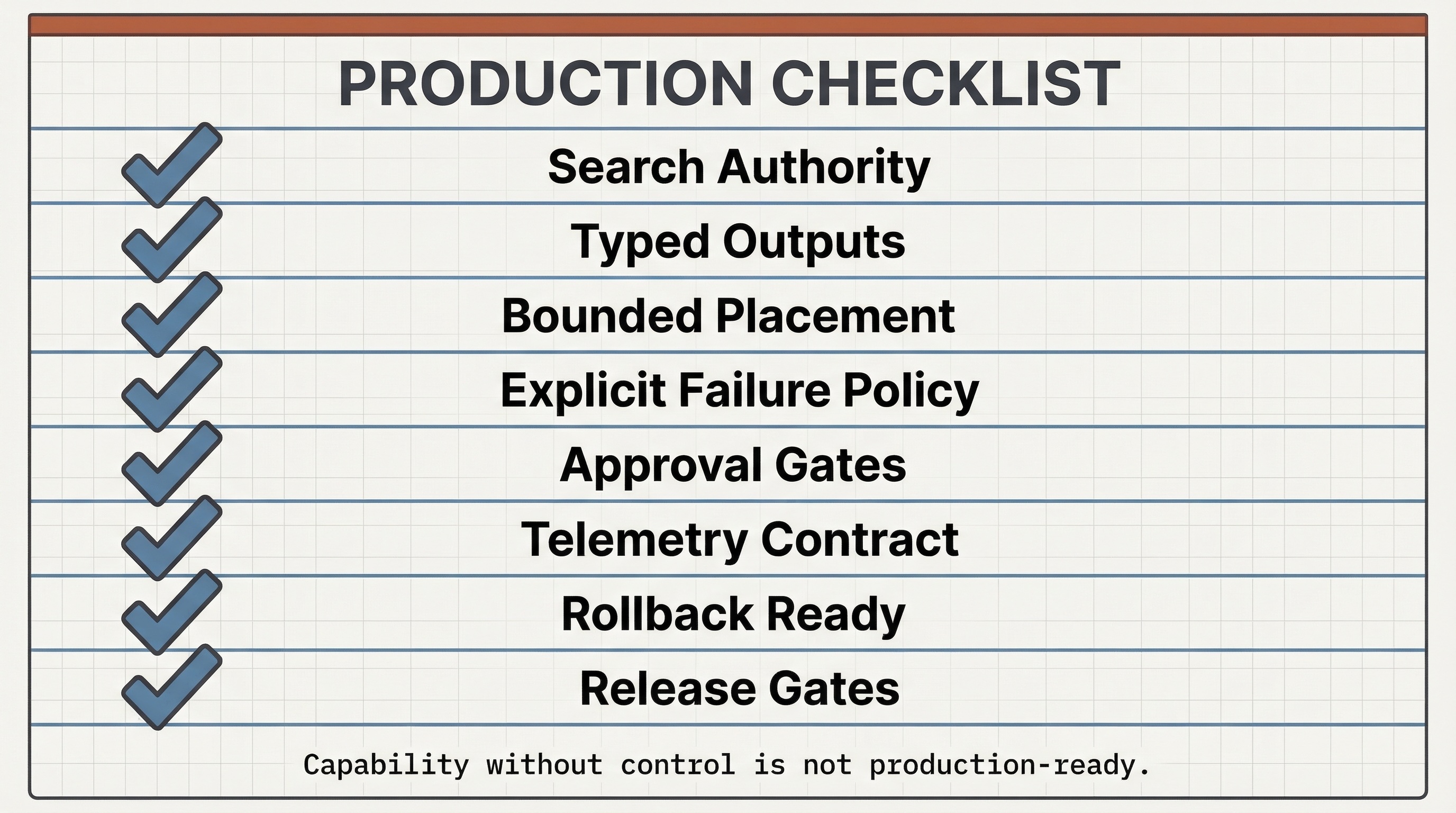 PRODUCTION CHECKLIST

Search Authority

Typed Outputs

Bounded Placement

Explicit Failure Policy

Approval Gates

Telemetry Contract

Rollback Ready

Release Gates

Capability without control is not production-ready.